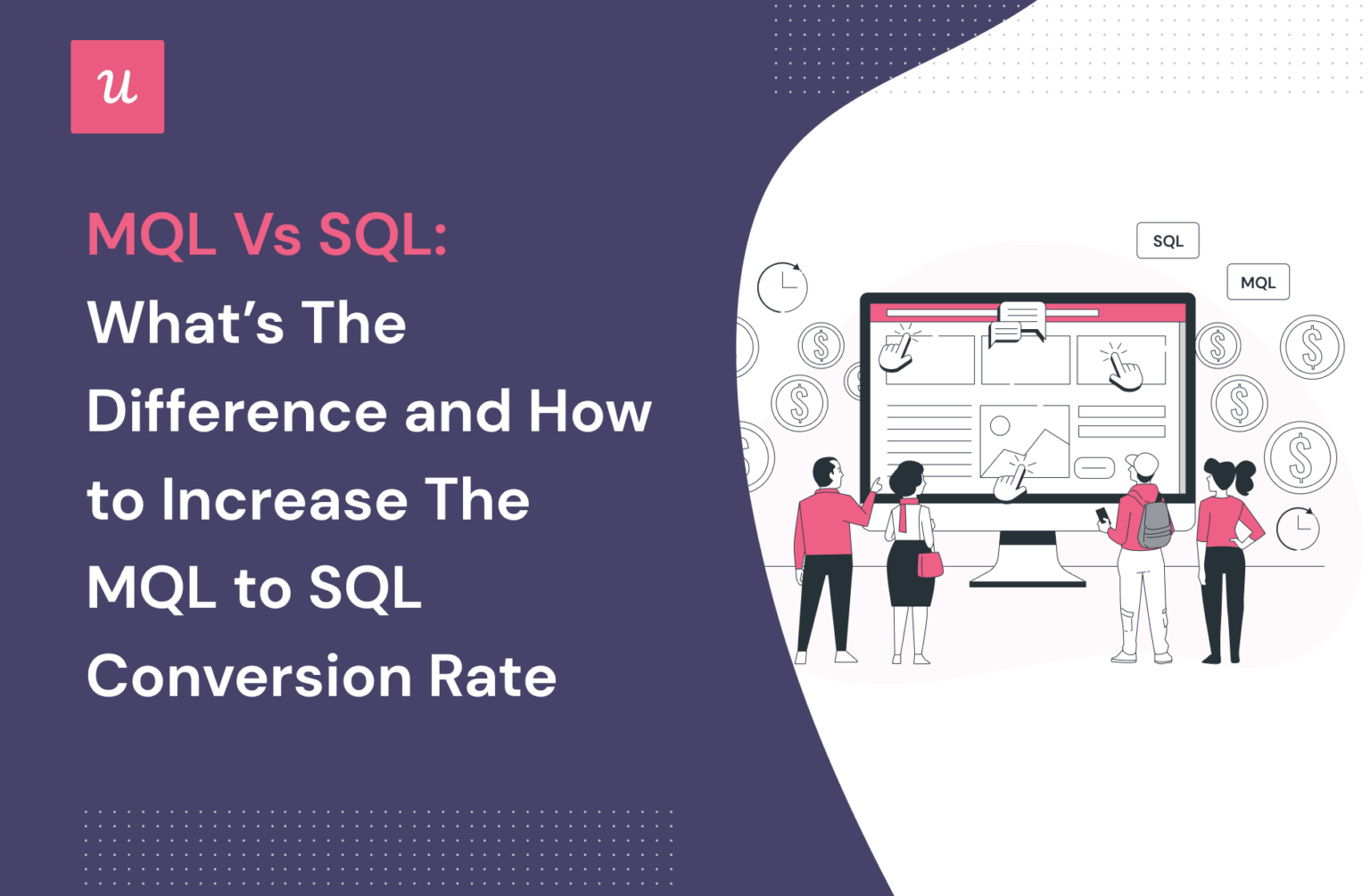 u

MQL Vs SQL: What's The Difference and How to Increase The MQL to SQL Conversion Rate

SQL

MQL